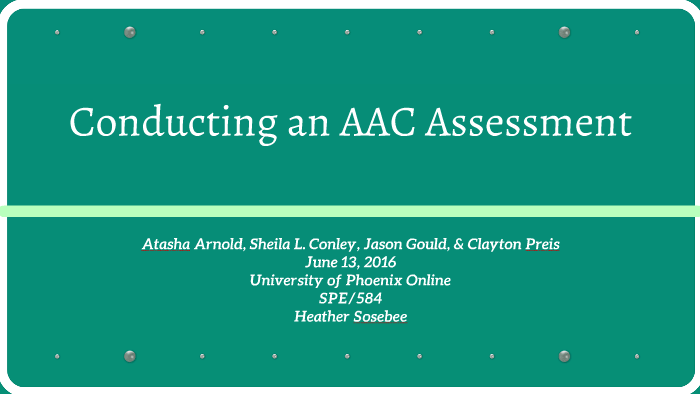 Conducting an AAC Assessment

Atasha Arnold, Sheila L. Conley, Jason Gould, & Clayton Preis
June 13, 2016
University of Phoenix Online
SPE/584
Heather Sosebee